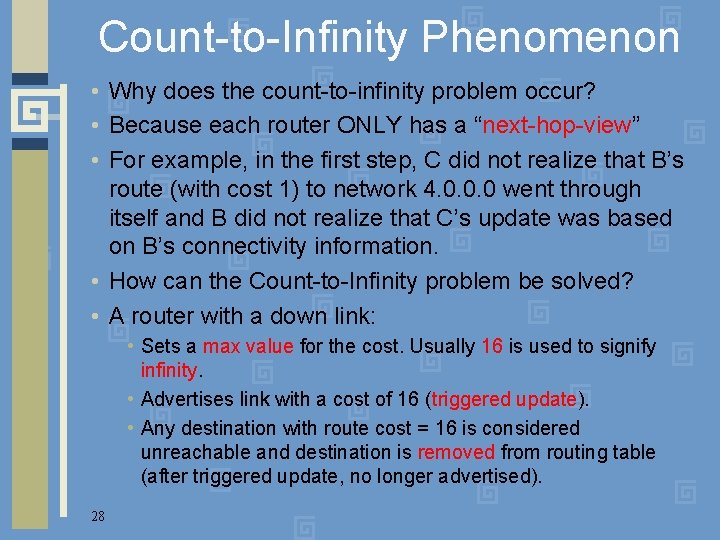 Count-to-Infinity Phenomenon

• Why does the count-to-infinity problem occur?
• Because each router ONLY has a “next-hop-view”
• For example, in the first step, C did not realize that B’s route (with cost 1) to network 4.0.0.0 went through itself and B did not realize that C’s update was based on B’s connectivity information.
• How can the Count-to-Infinity problem be solved?
• A router with a down link:
  • Sets a max value for the cost. Usually 16 is used to signify infinity.
  • Advertises link with a cost of 16 (triggered update).
  • Any destination with route cost = 16 is considered unreachable and destination is removed from routing table (after triggered update, no longer advertised).

28